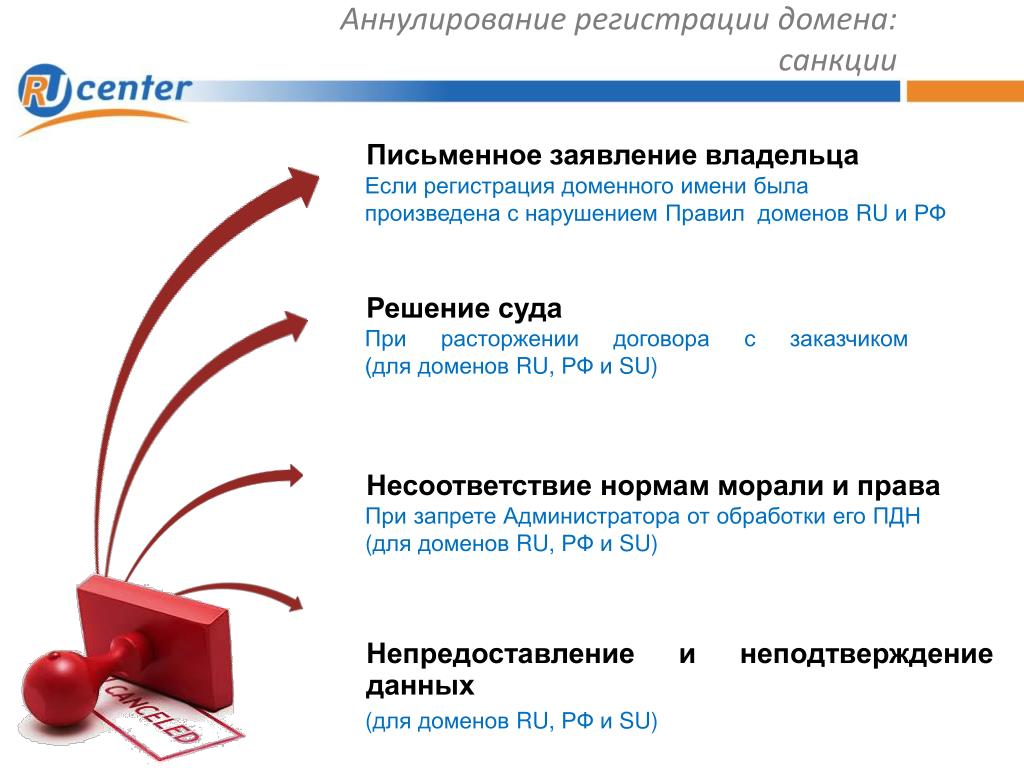 Аннулирование регистрации домена: санкции

RU center

Письменное заявление владельца
Если регистрация доменного имени была произведена с нарушением Правил доменов RU и РФ

Решение суда
При расторжении договора с заказчиком (для доменов RU, РФ и SU)

Несоответствие нормам морали и права
При запрете Администратора от обработки его ПДН (для доменов RU, РФ и SU)

Непредоставление и неподтверждение данных
(для доменов RU, РФ и SU)

CANCELED